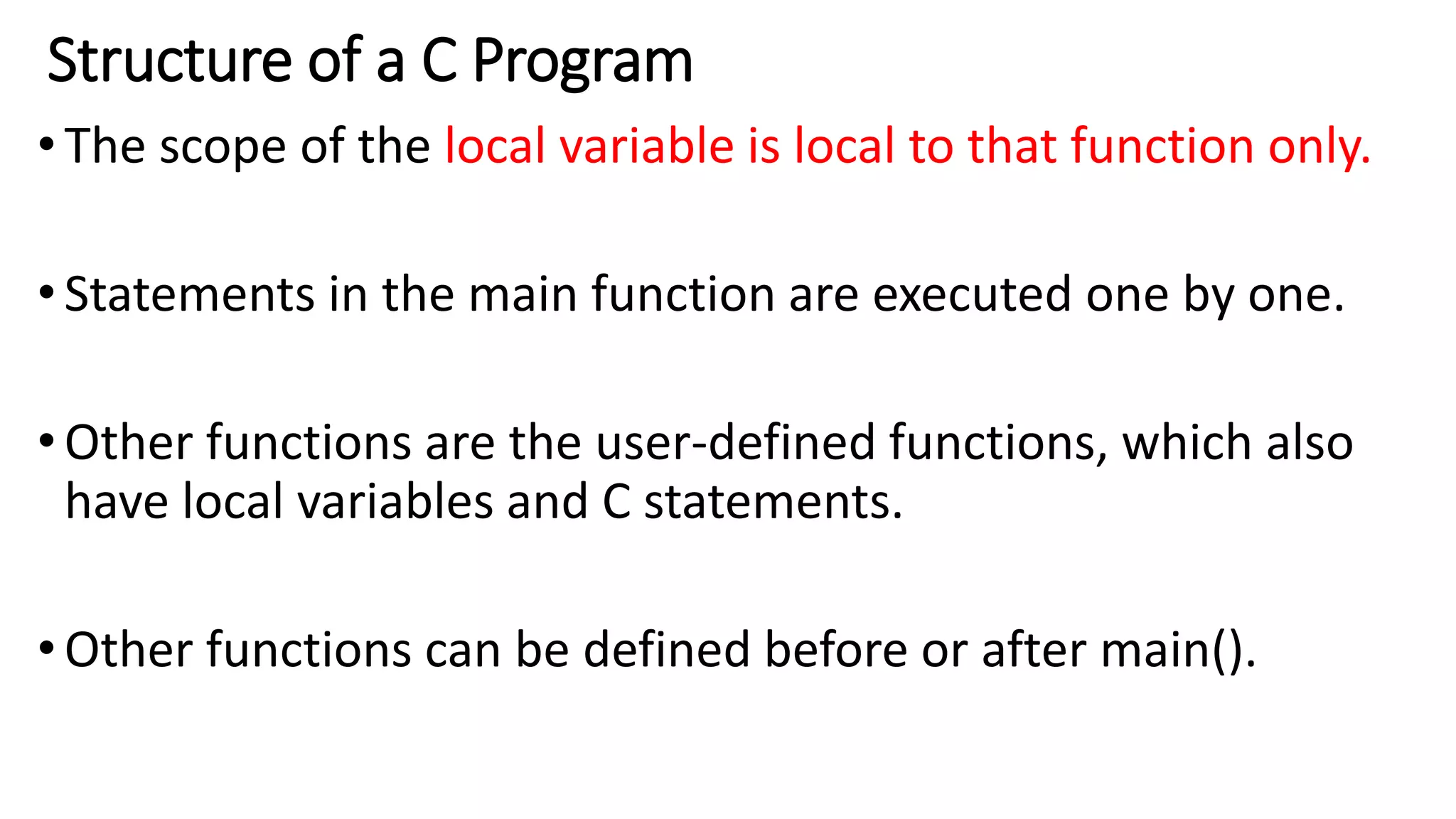 Structure of a C Program

• The scope of the local variable is local to that function only.

• Statements in the main function are executed one by one.

• Other functions are the user-defined functions, which also have local variables and C statements.

• Other functions can be defined before or after main().